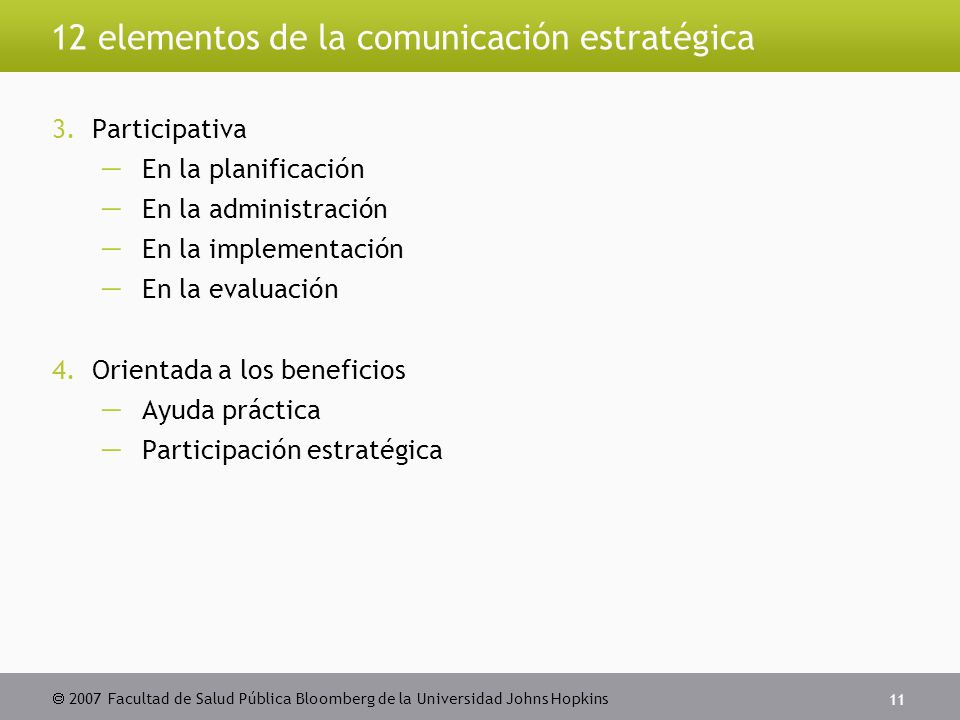 12 elementos de la comunicación estratégica

3. Participativa
— En la planificación
— En la administración
— En la implementación
— En la evaluación

4. Orientada a los beneficios
— Ayuda práctica
— Participación estratégica

© 2007 Facultad de Salud Pública Bloomberg de la Universidad Johns Hopkins

11